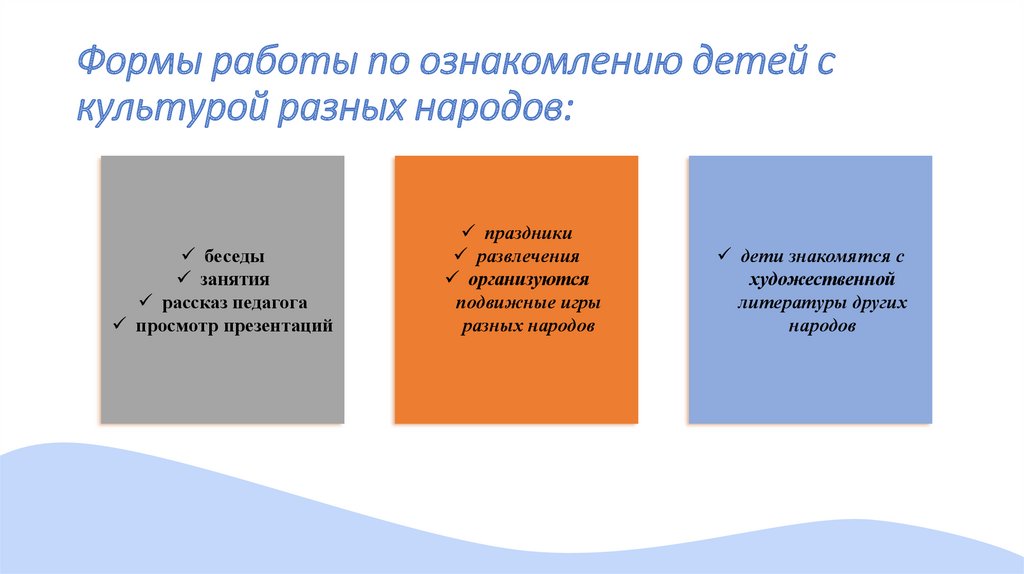 Формы работы по ознакомлению детей с культурой разных народов:

✓ беседы
✓ занятия
✓ рассказ педагога
✓ просмотр презентаций

✓ праздники
✓ развлечения
✓ организуются подвижные игры разных народов

✓ дети знакомятся с художественной литературы других народов